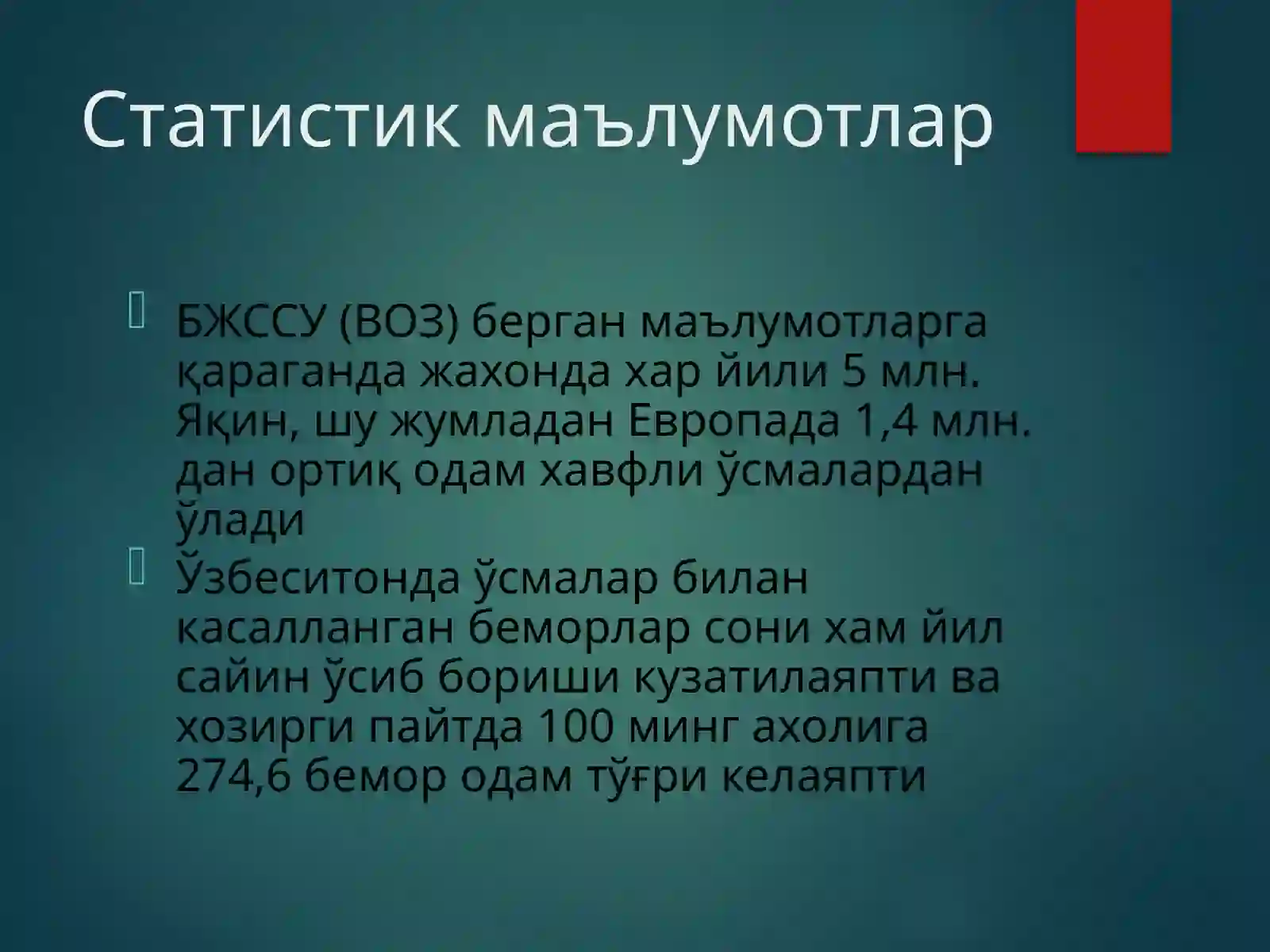 Статистик маълумотлар

БЖССУ (ВОЗ) берган маълумотларга қараганда жахонда хар йили 5 млн. Яқин, шу жумладан Европада 1,4 млн. дан ортиқ одам хавфли ўсмалардан ўлади

Ўзбеситонда ўсмалар билан касалланган беморлар сони хам йил сайин ўсиб бориши кузатилаяпти ва хозирги пайтда 100 минг ахолига 274,6 бемор одам тўғри келаяпти